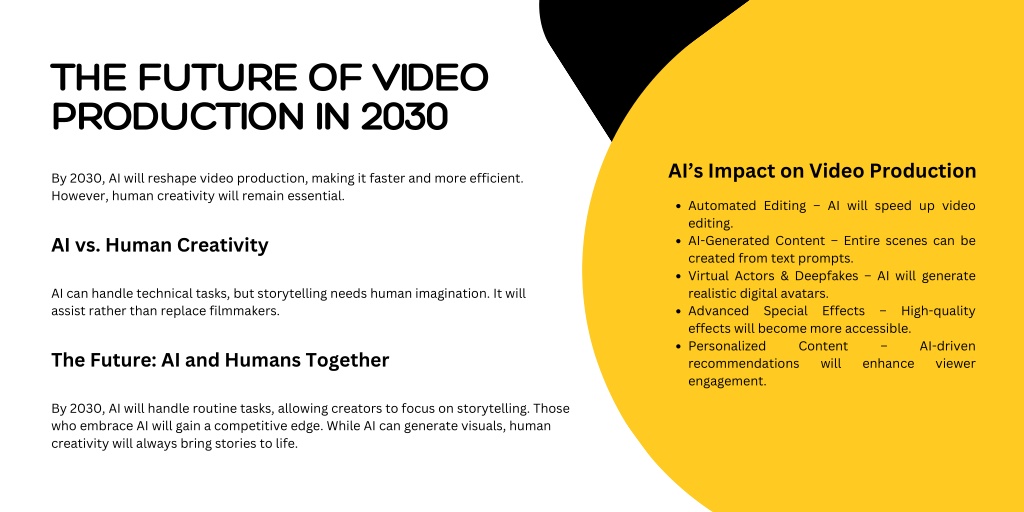 THE FUTURE OF VIDEO PRODUCTION IN 2030

By 2030, AI will reshape video production, making it faster and more efficient. However, human creativity will remain essential.

AI vs. Human Creativity

AI can handle technical tasks, but storytelling needs human imagination. It will assist rather than replace filmmakers.

The Future: AI and Humans Together

By 2030, AI will handle routine tasks, allowing creators to focus on storytelling. Those who embrace AI will gain a competitive edge. While AI can generate visuals, human creativity will always bring stories to life.

AI's Impact on Video Production

- Automated Editing – AI will speed up video editing.
- AI-Generated Content – Entire scenes can be created from text prompts.
- Virtual Actors & Deepfakes – AI will generate realistic digital avatars.
- Advanced Special Effects – High-quality effects will become more accessible.
- Personalized Content – AI-driven recommendations will enhance viewer engagement.